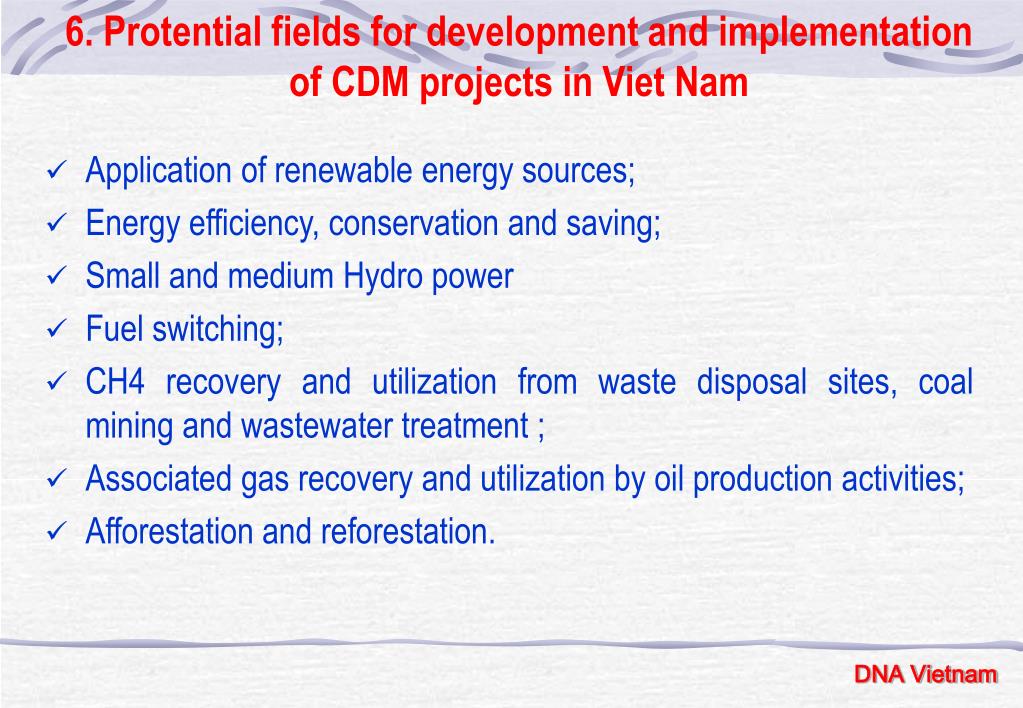 6. Protential fields for development and implementation of CDM projects in Viet Nam

✓ Application of renewable energy sources;
✓ Energy efficiency, conservation and saving;
✓ Small and medium Hydro power
✓ Fuel switching;
✓ CH4 recovery and utilization from waste disposal sites, coal mining and wastewater treatment ;
✓ Associated gas recovery and utilization by oil production activities;
✓ Afforestation and reforestation.

DNA Vietnam